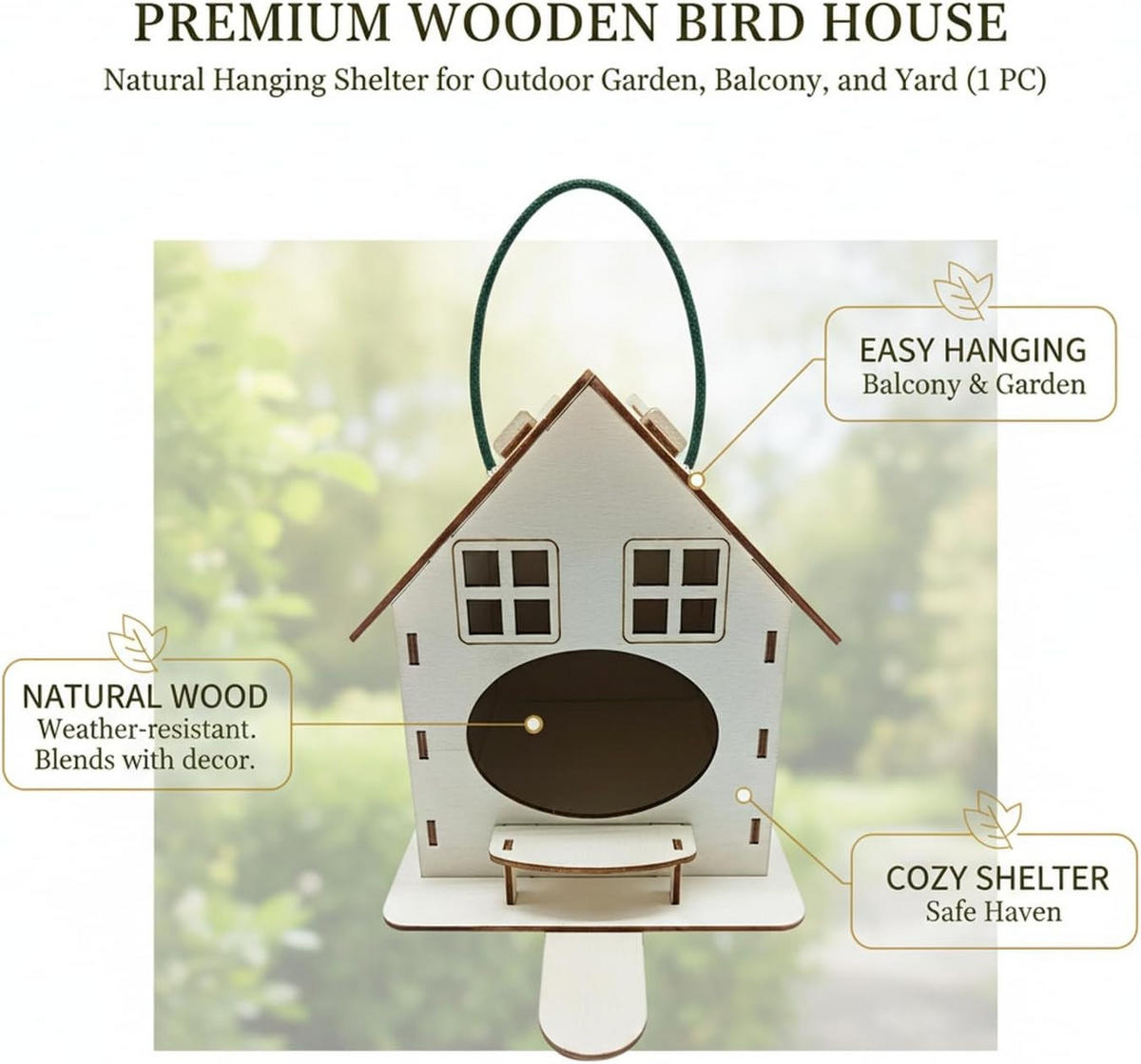 PREMIUM WOODEN BIRD HOUSE

Natural Hanging Shelter for Outdoor Garden, Balcony, and Yard (1 PC)

EASY HANGING
Balcony & Garden

NATURAL WOOD
Weather-resistant.
Blends with decor.

COZY SHELTER
Safe Haven